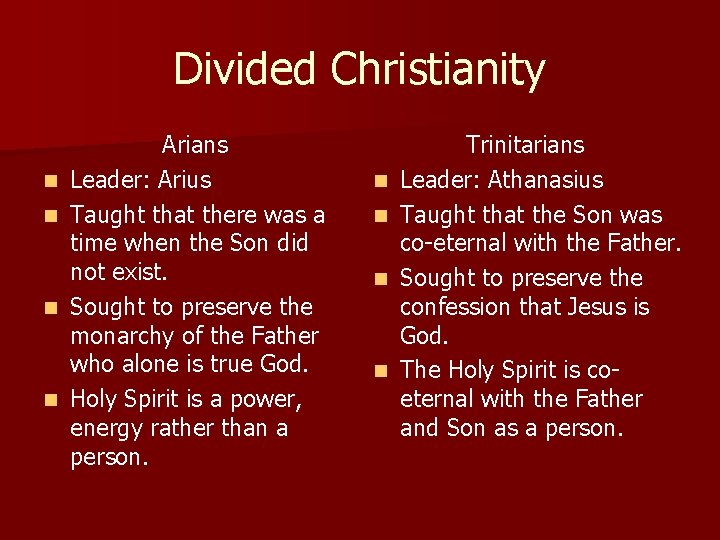 Divided Christianity

Arians

- Leader: Arius
- Taught that there was a time when the Son did not exist.
- Sought to preserve the monarchy of the Father who alone is true God.
- Holy Spirit is a power, energy rather than a person.

Trinitarians

- Leader: Athanasius
- Taught that the Son was co-eternal with the Father.
- Sought to preserve the confession that Jesus is God.
- The Holy Spirit is co-eternal with the Father and Son as a person.